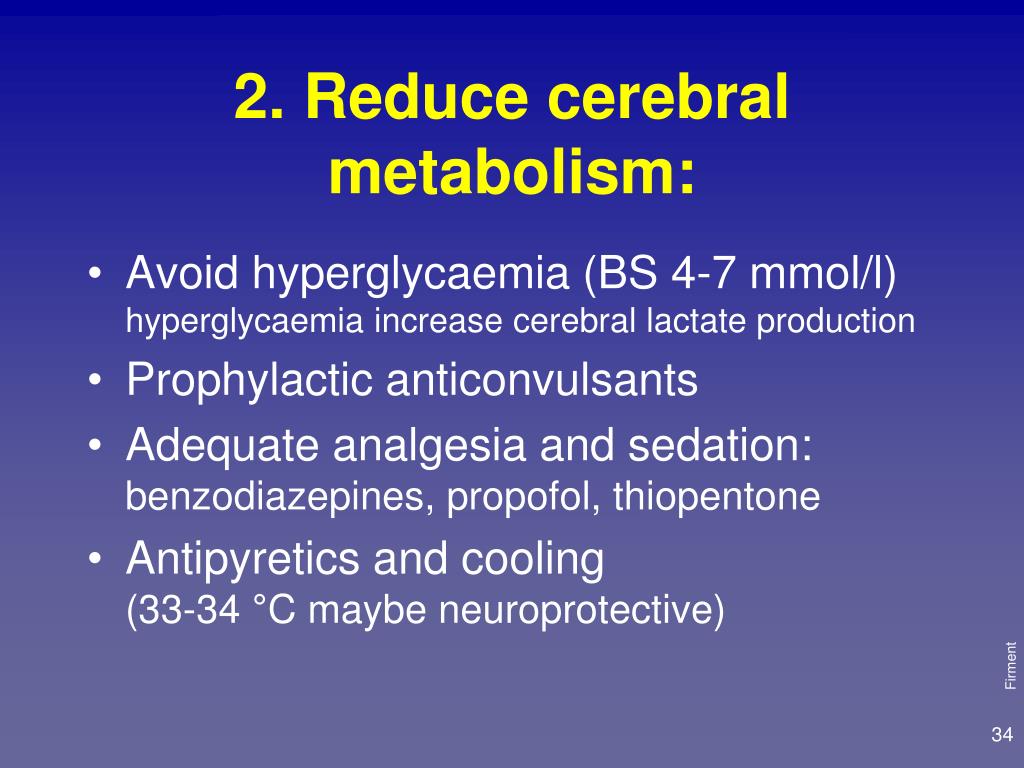 2. Reduce cerebral metabolism:

• Avoid hyperglycaemia (BS 4-7 mmol/l) hyperglycaemia increase cerebral lactate production
• Prophylactic anticonvulsants
• Adequate analgesia and sedation: benzodiazepines, propofol, thiopentone
• Antipyretics and cooling (33-34 °C maybe neuroprotective)

Firment

34